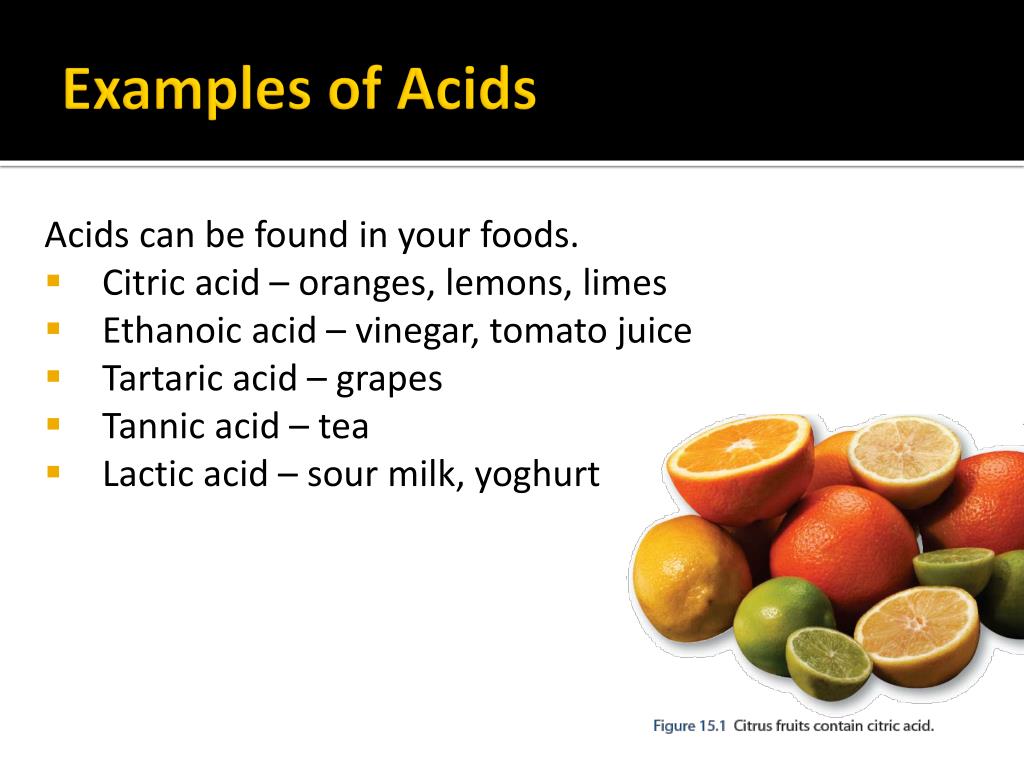 Examples of Acids

Acids can be found in your foods.
- Citric acid – oranges, lemons, limes
- Ethanoic acid – vinegar, tomato juice
- Tartaric acid – grapes
- Tannic acid – tea
- Lactic acid – sour milk, yoghurt

Figure 15.1 Citrus fruits contain citric acid.